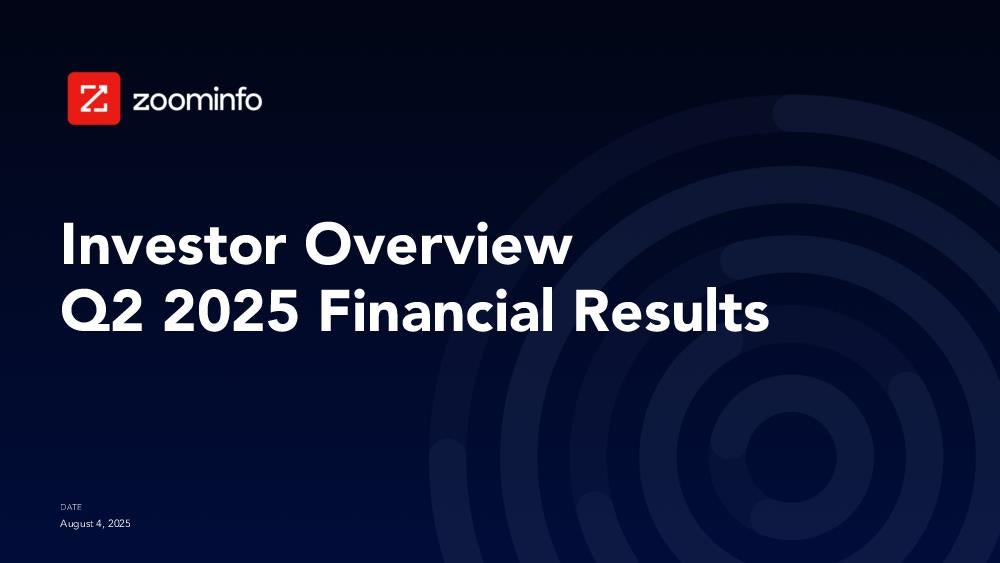 zoominfo

Investor Overview
Q2 2025 Financial Results

DATE
August 4, 2025